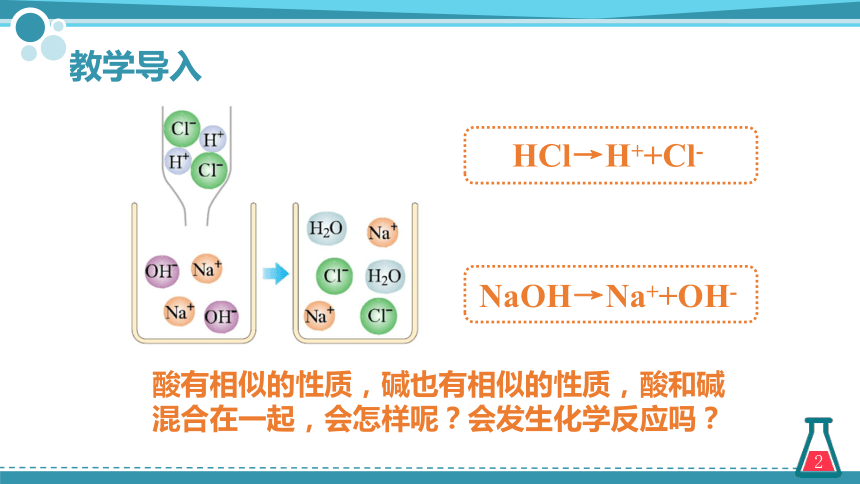 教学导入

$Cl^-$ $H^+$ $H^+$ $Cl^-$

$OH^-$ $Na^+$ $Na^+$ $OH^-$

$H_2O$ $Na^+$ $Cl^-$ $H_2O$ $Na^+$ $Cl^-$

$HCl \rightarrow H^+ + Cl^-$

$NaOH \rightarrow Na^+ + OH^-$

酸有相似的性质，碱也有相似的性质，酸和碱混合在一起，会怎样呢？会发生化学反应吗？

2